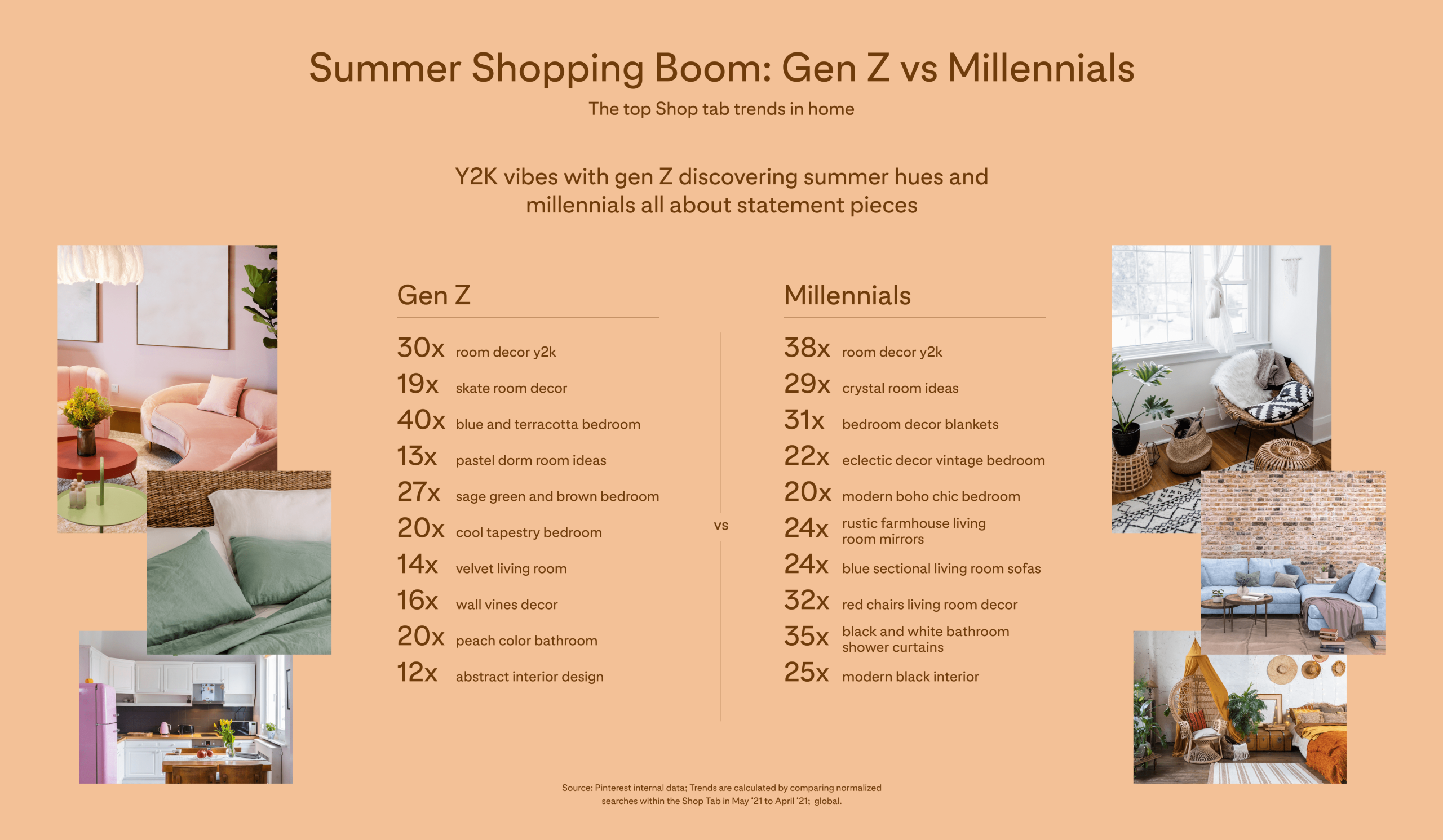 Summer Shopping Boom: Gen Z vs Millennials

The top Shop tab trends in home

Y2K vibes with gen Z discovering summer hues and millennials all about statement pieces

Gen Z

30x room decor y2k
19x skate room decor
40x blue and terracotta bedroom
13x pastel dorm room ideas
27x sage green and brown bedroom
20x cool tapestry bedroom
14x velvet living room
16x wall vines decor
20x peach color bathroom
12x abstract interior design

vs

Millennials

38x room decor y2k
29x crystal room ideas
31x bedroom decor blankets
22x eclectic decor vintage bedroom
20x modern boho chic bedroom
24x rustic farmhouse living room mirrors
24x blue sectional living room sofas
32x red chairs living room decor
35x black and white bathroom shower curtains
25x modern black interior

Source: Pinterest internal data; Trends are calculated by comparing normalized searches within the Shop Tab in May '21 to April '21; global.